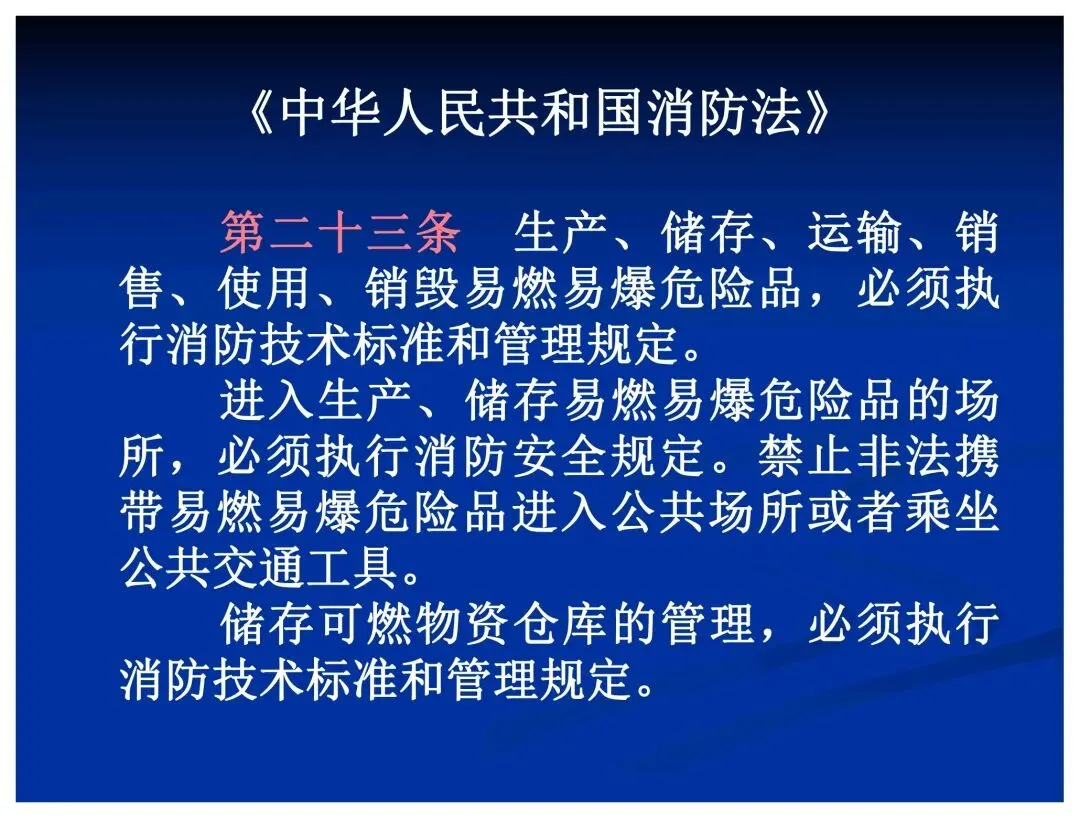 《中华人民共和国消防法》

第二十三条　生产、储存、运输、销售、使用、销毁易燃易爆危险品，必须执行消防技术标准和管理规定。

进入生产、储存易燃易爆危险品的场所，必须执行消防安全规定。禁止非法携带易燃易爆危险品进入公共场所或者乘坐公共交通工具。

储存可燃物资仓库的管理，必须执行消防技术标准和管理规定。